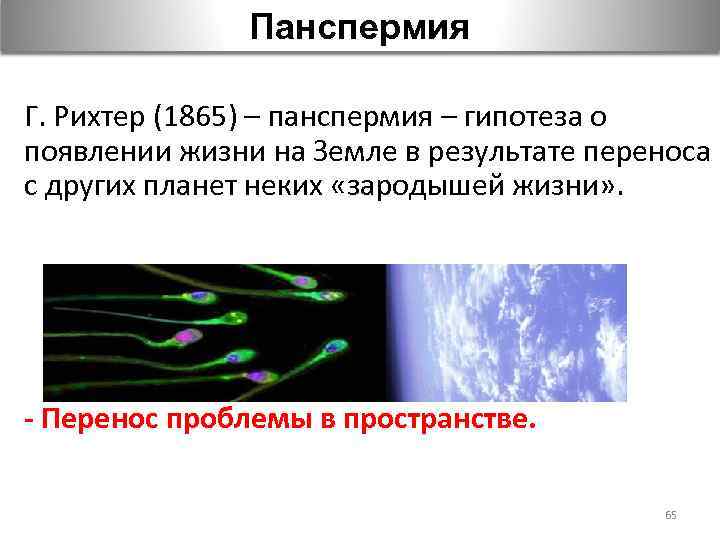 Панспермия

Г. Рихтер (1865) – панспермия – гипотеза о появлении жизни на Земле в результате переноса с других планет неких «зародышей жизни».

- Перенос проблемы в пространстве.

65